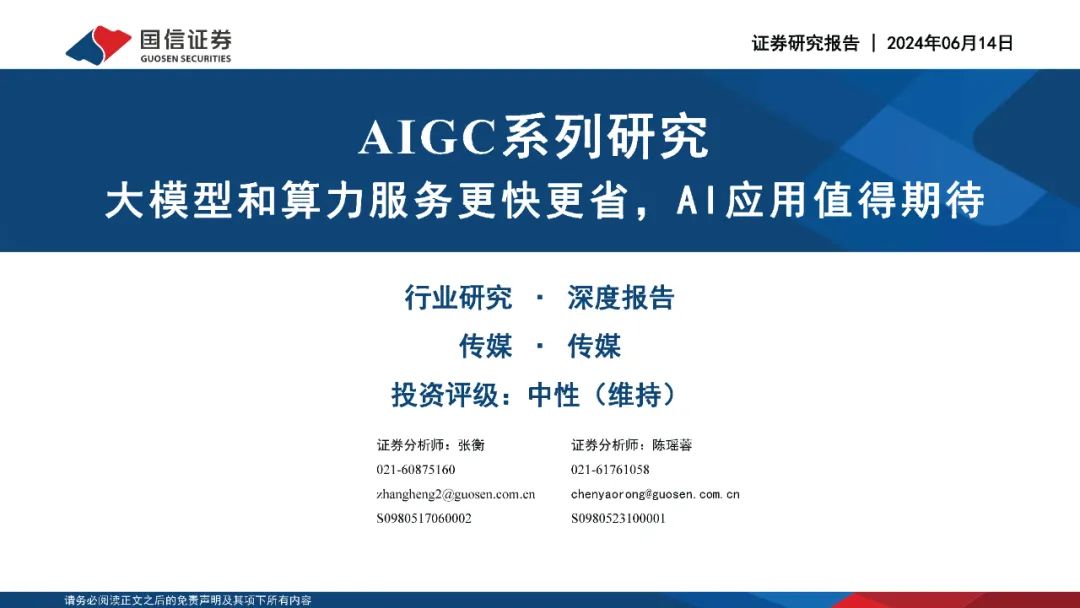 国信证券
GUOSEN SECURITIES

证券研究报告 | 2024年06月14日

AIGC系列研究
大模型和算力服务更快更省，AI应用值得期待

行业研究 · 深度报告
传媒 · 传媒
投资评级：中性（维持）

证券分析师：张衡
021-60875160
zhangheng2@guosen.com.cn
S0980517060002

证券分析师：陈瑶蓉
021-61761058
chenyaorong@guosen.com.cn
S0980523100001

请务必阅读正文之后的免责声明及其项下所有内容